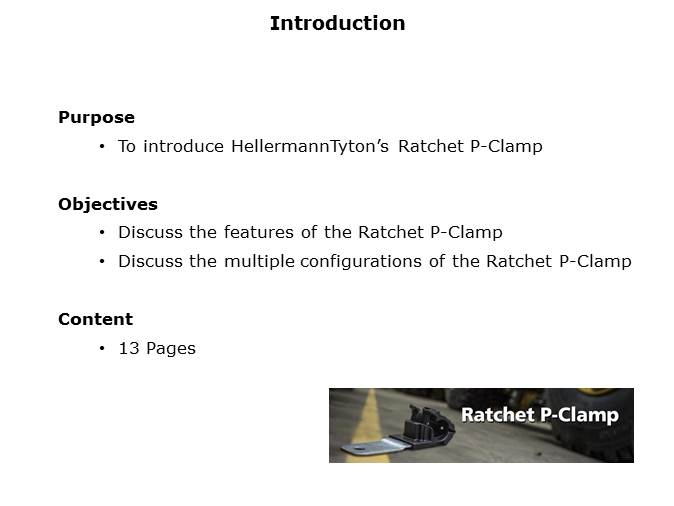 Introduction

Purpose

• To introduce HellermannTyton's Ratchet P-Clamp

Objectives

• Discuss the features of the Ratchet P-Clamp
• Discuss the multiple configurations of the Ratchet P-Clamp

Content

• 13 Pages

Ratchet P-Clamp